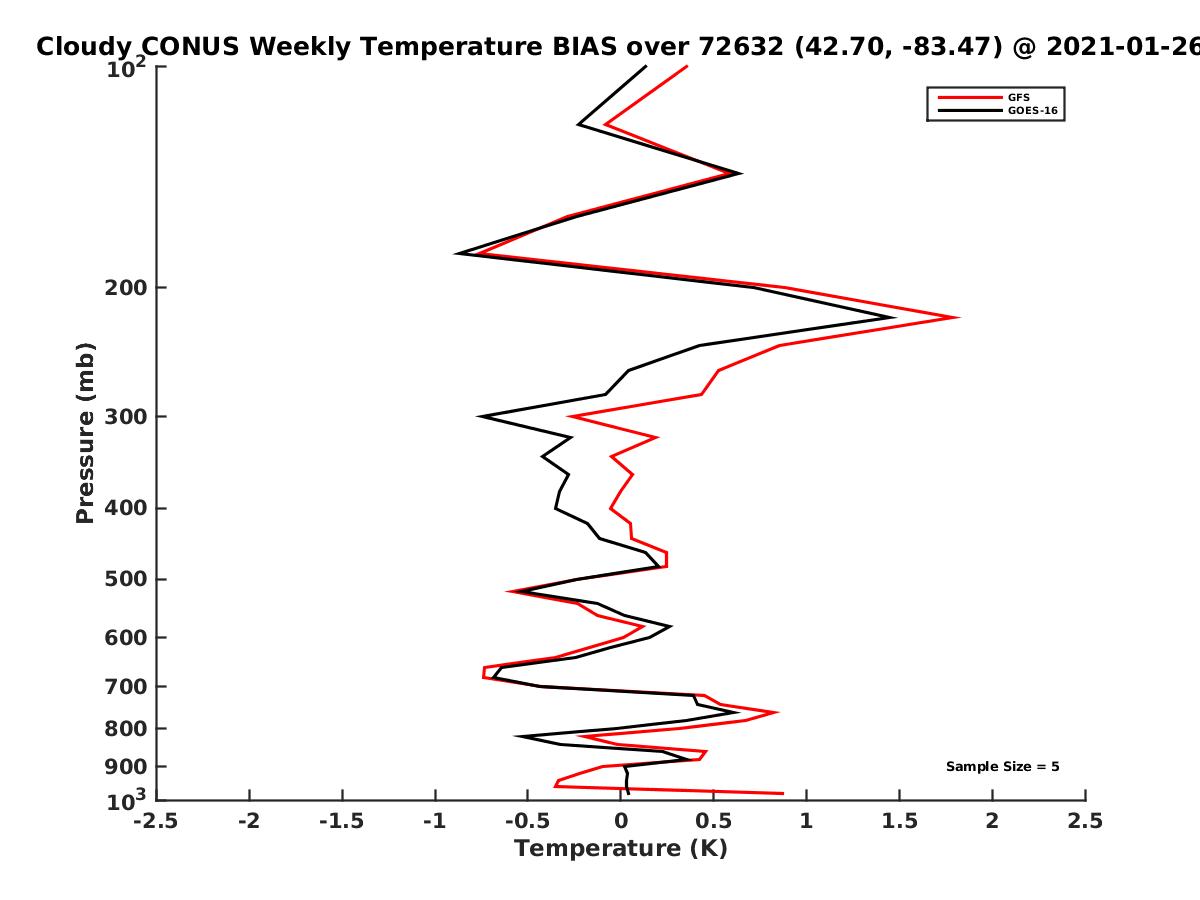 Cloudy CONUS Weekly Temperature BIAS over 72632 (42.70, -83.47) @ 2021-01-26

GFS
GOES-16

Pressure (mb)

$10^2$
200
300
400
500
600
700
800
900
$10^3$

Sample Size = 5

-2.5 -2 -1.5 -1 -0.5 0 0.5 1 1.5 2 2.5

Temperature (K)